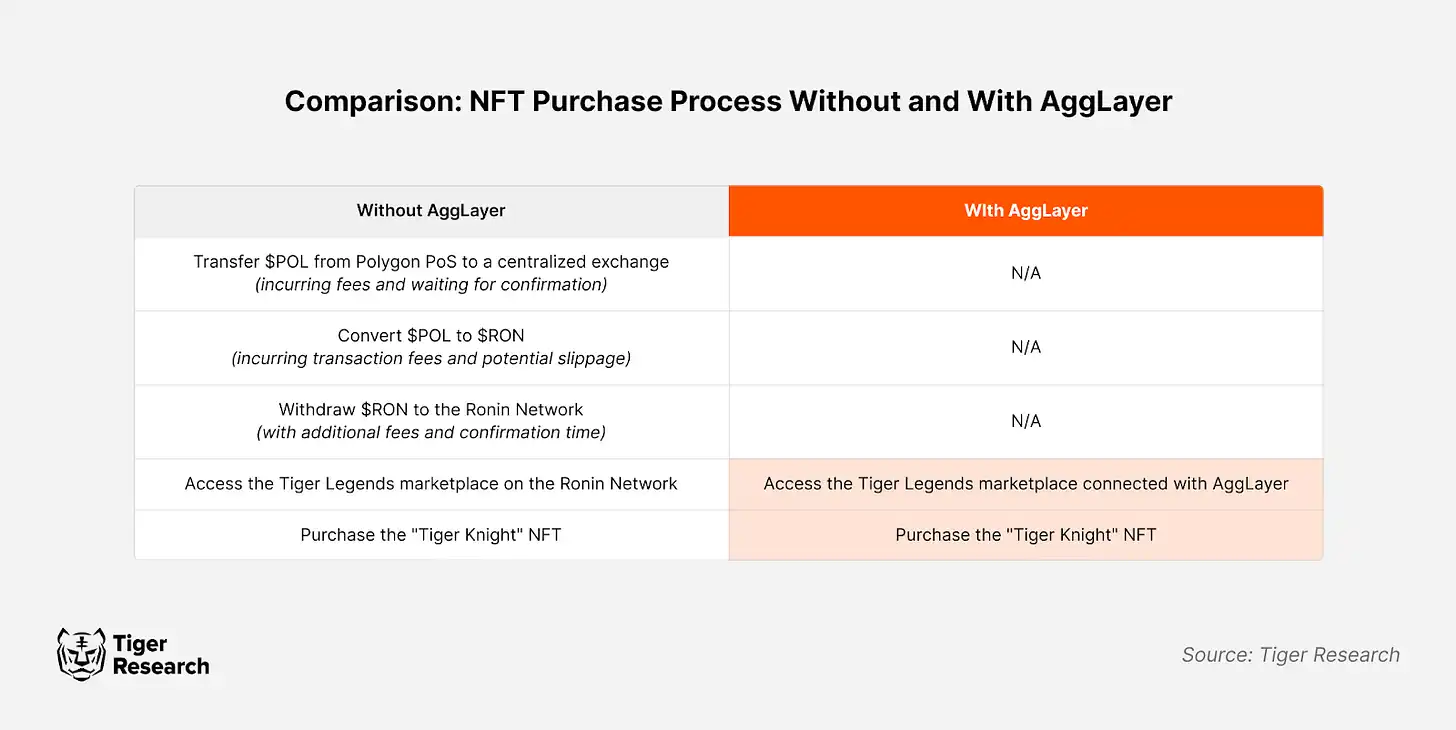 Comparison: NFT Purchase Process Without and With AggLayer

| Without AggLayer | WIth AggLayer |
|---|---|
| Transfer \$POL from Polygon PoS to a centralized exchange *(incurring fees and waiting for confirmation)* | N/A |
| Convert \$POL to \$RON *(incurring transaction fees and potential slippage)* | N/A |
| Withdraw \$RON to the Ronin Network *(with additional fees and confirmation time)* | N/A |
| Access the Tiger Legends marketplace on the Ronin Network | Access the Tiger Legends marketplace connected with AggLayer |
| Purchase the "Tiger Knight" NFT | Purchase the "Tiger Knight" NFT |

Tiger Research

Source: Tiger Research